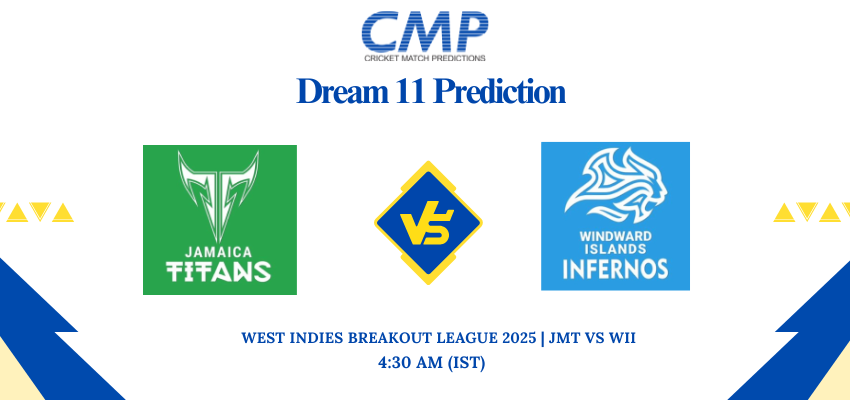 CMP
CRICKET MATCH PREDICTIONS

Dream 11 Prediction

JAMAICA
TITANS

VS

WINDWARD
ISLANDS
INFERNOS

WEST INDIES BREAKOUT LEAGUE 2025 | JMT VS WII
4:30 AM (IST)